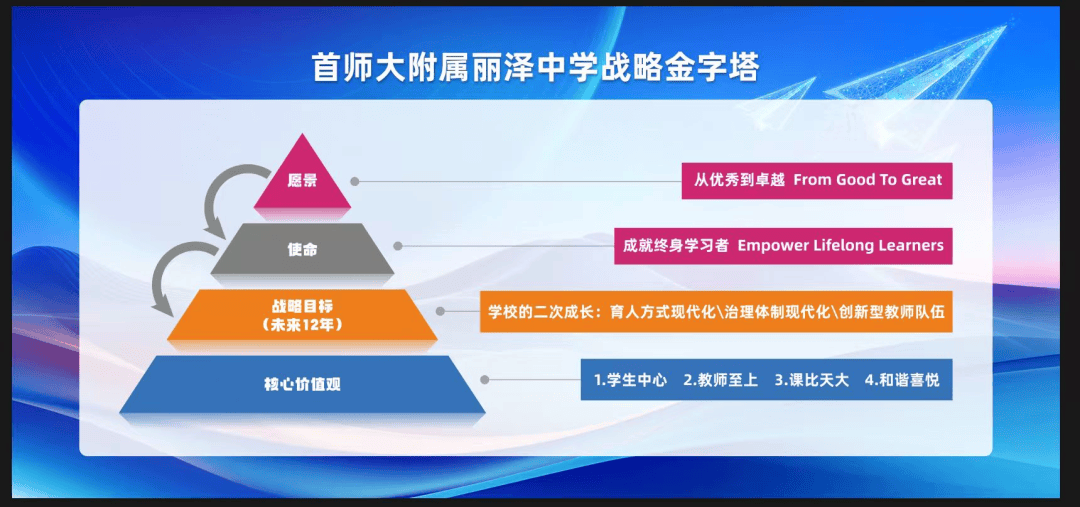 首师大附属丽泽中学战略金字塔

愿景

从优秀到卓越 From Good To Great

使命

成就终身学习者 Empower Lifelong Learners

战略目标
（未来12年）

学校的二次成长：育人方式现代化\治理体制现代化\创新型教师队伍

核心价值观

1.学生中心 2.教师至上 3.课比天大 4.和谐喜悦